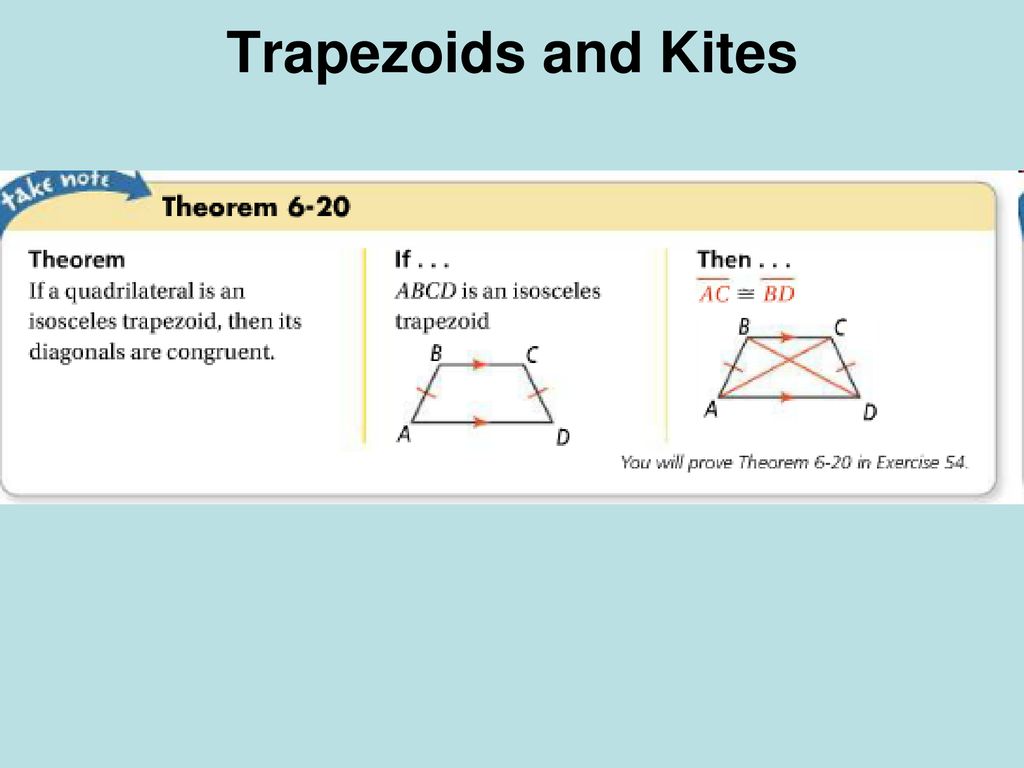 Trapezoids and Kites

take note

Theorem 6-20

Theorem
If a quadrilateral is an isosceles trapezoid, then its diagonals are congruent.

If . . .
$ABCD$ is an isosceles trapezoid

B C
A D

Then . . .
$\overline{AC} \cong \overline{BD}$

B C
A D

You will prove Theorem 6-20 in Exercise 54.